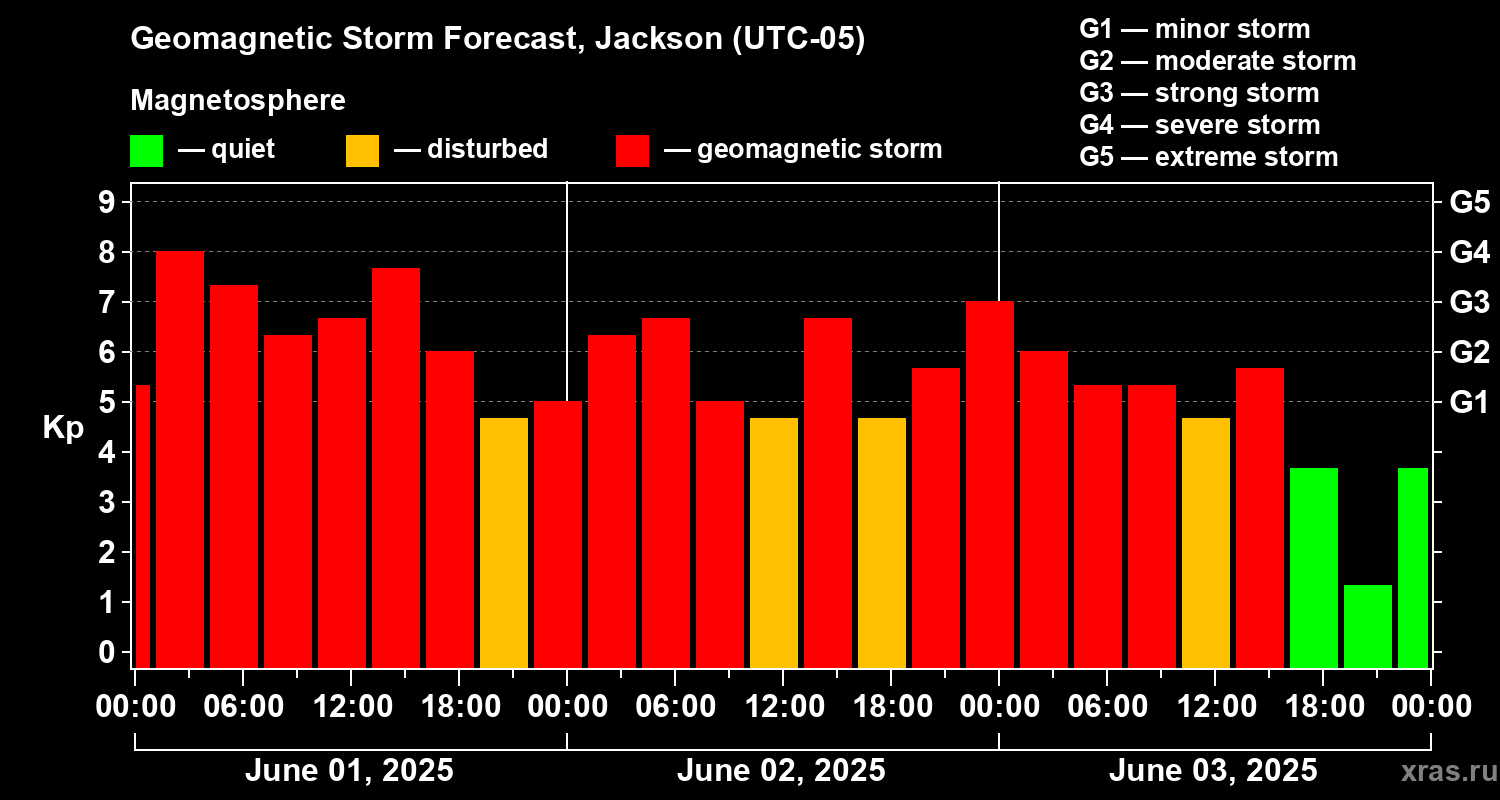 Geomagnetic Storm Forecast, Jackson (UTC-05)

Magnetosphere

— quiet — disturbed — geomagnetic storm

G1 — minor storm
G2 — moderate storm
G3 — strong storm
G4 — severe storm
G5 — extreme storm

Kp

9 8 7 6 5 4 3 2 1 0

G5 G4 G3 G2 G1

00:00 06:00 12:00 18:00 00:00 06:00 12:00 18:00 00:00 06:00 12:00 18:00 00:00

June 01, 2025 June 02, 2025 June 03, 2025

xras.ru